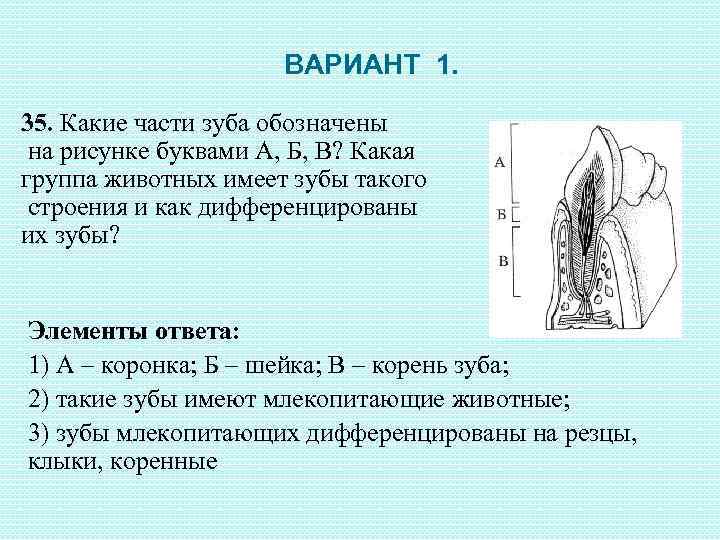 ВАРИАНТ 1.

35. Какие части зуба обозначены на рисунке буквами А, Б, В? Какая группа животных имеет зубы такого строения и как дифференцированы их зубы?

А

Б

В

Элементы ответа:

1) А – коронка; Б – шейка; В – корень зуба;

2) такие зубы имеют млекопитающие животные;

3) зубы млекопитающих дифференцированы на резцы, клыки, коренные